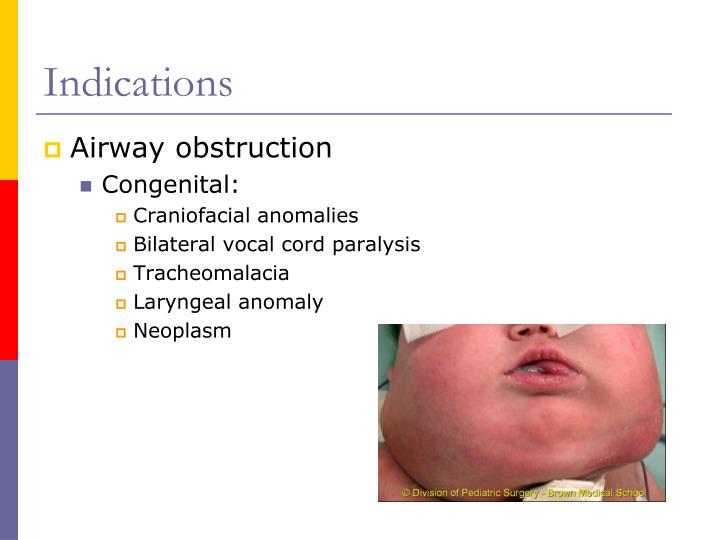 Indications

Airway obstruction

Congenital:

Craniofacial anomalies

Bilateral vocal cord paralysis

Tracheomalacia

Laryngeal anomaly

Neoplasm

© Division of Pediatric Surgery - Brown Medical School